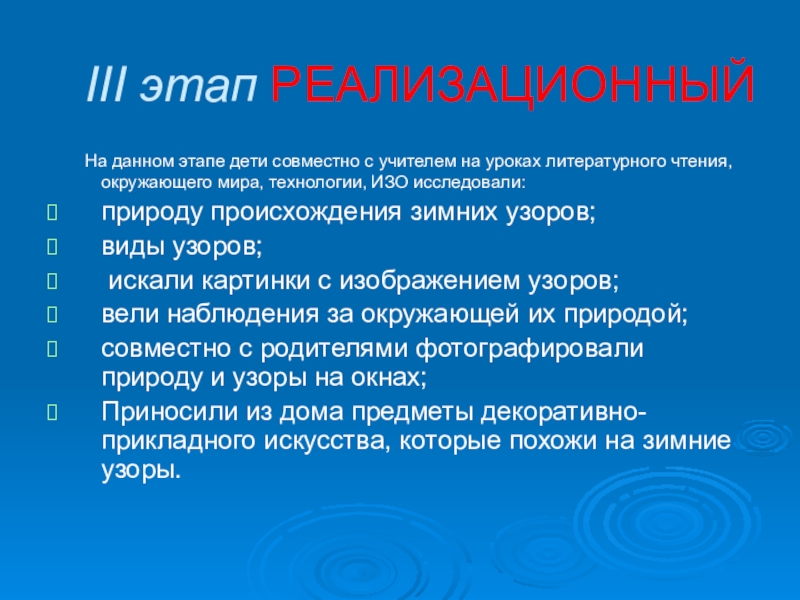 III этап РЕАЛИЗАЦИОННЫЙ

На данном этапе дети совместно с учителем на уроках литературного чтения, окружающего мира, технологии, ИЗО исследовали:

- природу происхождения зимних узоров;
- виды узоров;
- искали картинки с изображением узоров;
- вели наблюдения за окружающей их природой;
- совместно с родителями фотографировали природу и узоры на окнах;
- Приносили из дома предметы декоративно-прикладного искусства, которые похожи на зимние узоры.